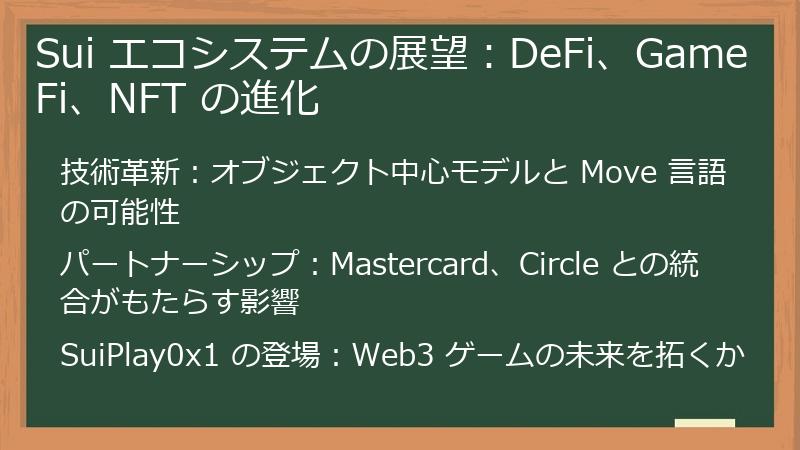 Sui エコシステムの展望：DeFi、GameFi、NFT の進化

技術革新：オブジェクト中心モデルと Move 言語の可能性

パートナーシップ：Mastercard、Circle との統合がもたらす影響

SuiPlay0x1 の登場：Web3 ゲームの未来を拓くか